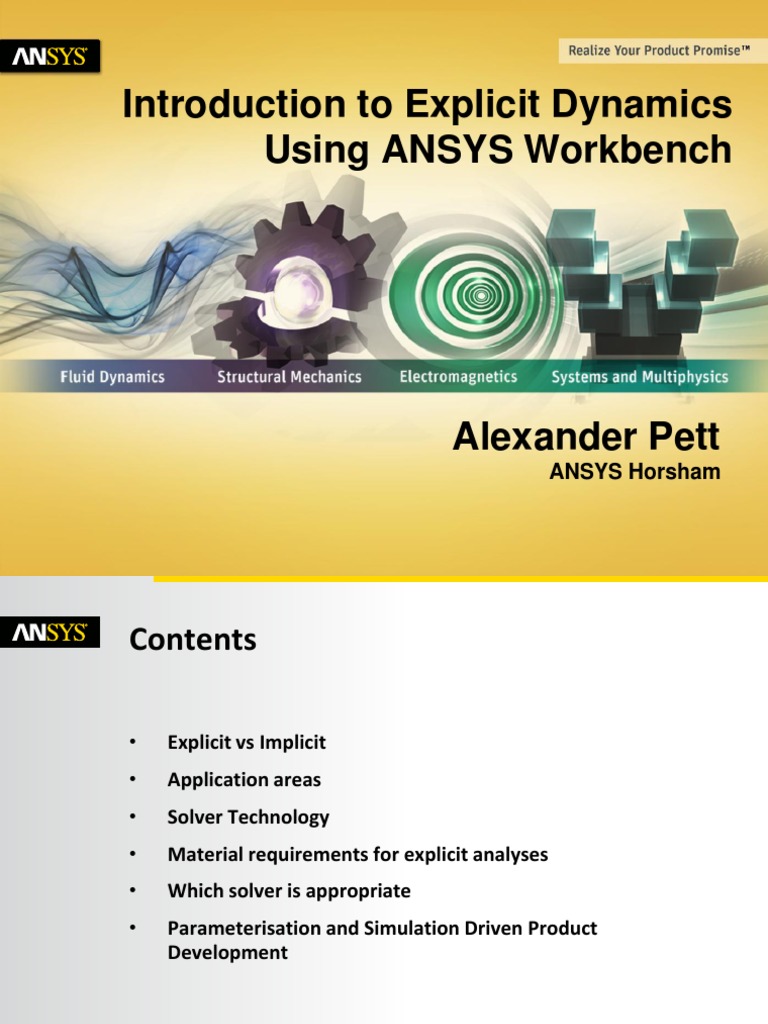 ANSYS

Realize Your Product Promise™

Introduction to Explicit Dynamics Using ANSYS Workbench

Fluid Dynamics Structural Mechanics Electromagnetics Systems and Multiphysics

Alexander Pett
ANSYS Horsham

ANSYS

Contents

• Explicit vs Implicit
• Application areas
• Solver Technology
• Material requirements for explicit analyses
• Which solver is appropriate
• Parameterisation and Simulation Driven Product Development